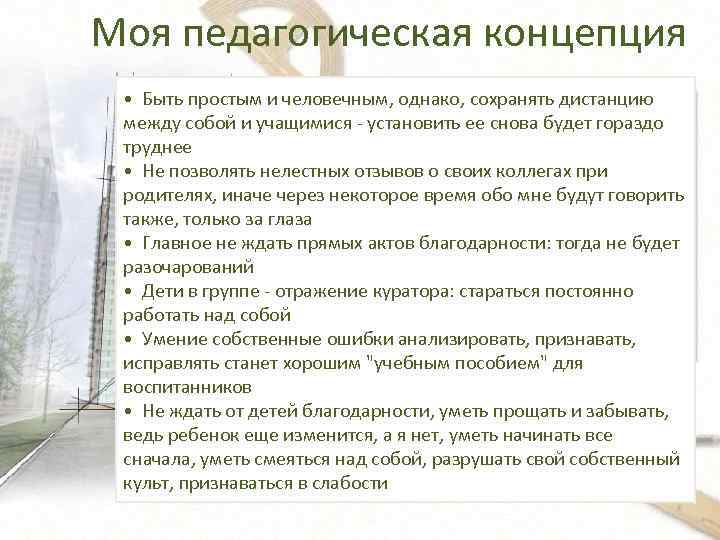 Моя педагогическая концепция

• Быть простым и человечным, однако, сохранять дистанцию между собой и учащимися - установить ее снова будет гораздо труднее
• Не позволять нелестных отзывов о своих коллегах при родителях, иначе через некоторое время обо мне будут говорить также, только за глаза
• Главное не ждать прямых актов благодарности: тогда не будет разочарований
• Дети в группе - отражение куратора: стараться постоянно работать над собой
• Умение собственные ошибки анализировать, признавать, исправлять станет хорошим "учебным пособием" для воспитанников
• Не ждать от детей благодарности, уметь прощать и забывать, ведь ребенок еще изменится, а я нет, уметь начинать все сначала, уметь смеяться над собой, разрушать свой собственный культ, признаваться в слабости